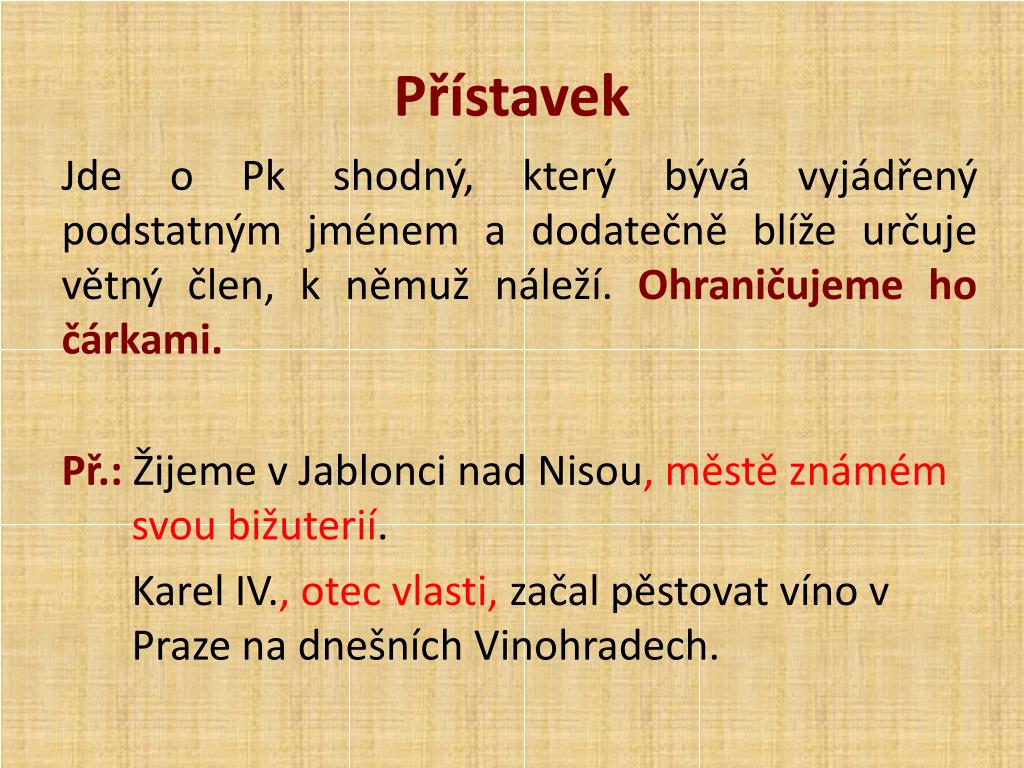 Přístavek

Jde o Pk shodný, který bývá vyjádřený podstatným jménem a dodatečně blíže určuje větný člen, k němuž náleží. Ohraničujeme ho čárkami.

Př.: Žijeme v Jablonci nad Nisou, městě známém svou bižuterií.

Karel IV., otec vlasti, začal pěstovat víno v Praze na dnešních Vinohradech.